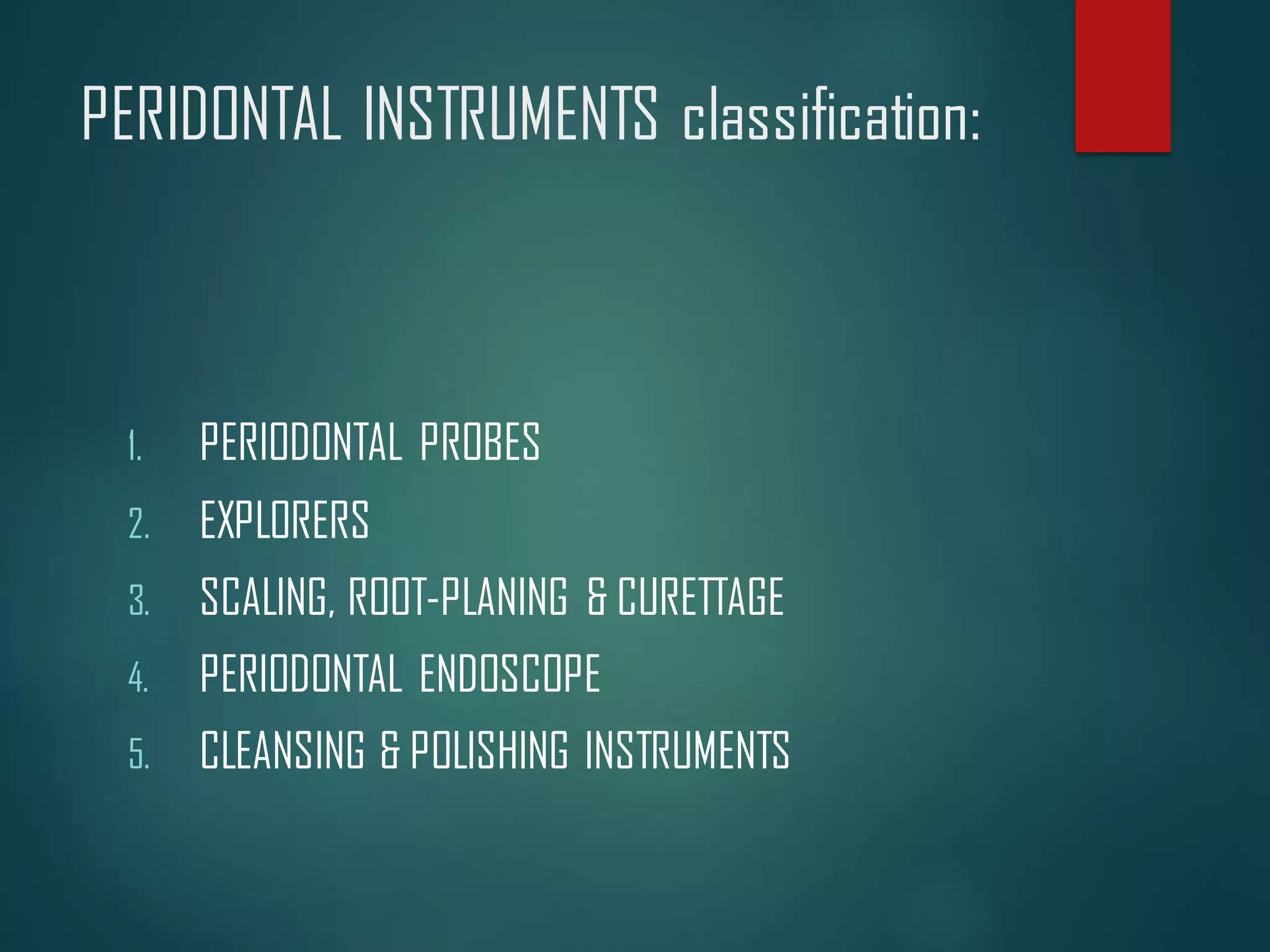 PERIDONTAL INSTRUMENTS classification:

1. PERIODONTAL PROBES
2. EXPLORERS
3. SCALING, ROOT-PLANING & CURETTAGE
4. PERIODONTAL ENDOSCOPE
5. CLEANSING & POLISHING INSTRUMENTS